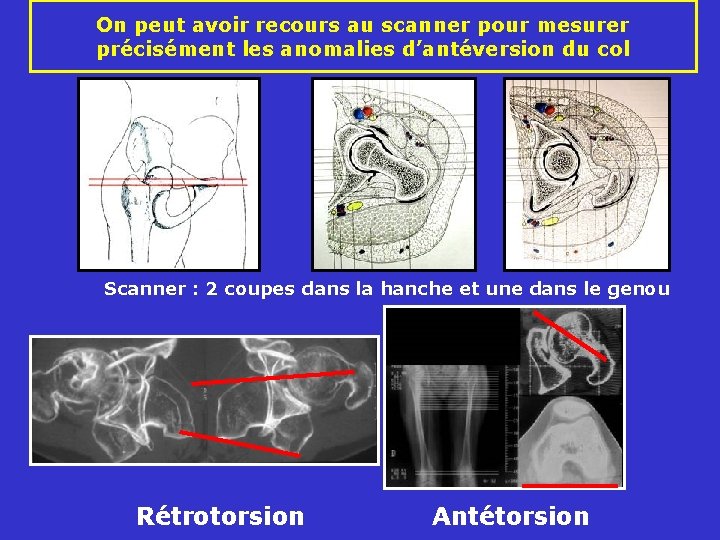 On peut avoir recours au scanner pour mesurer précisément les anomalies d'antéversion du col

Scanner : 2 coupes dans la hanche et une dans le genou

Rétrotorsion

Antétorsion